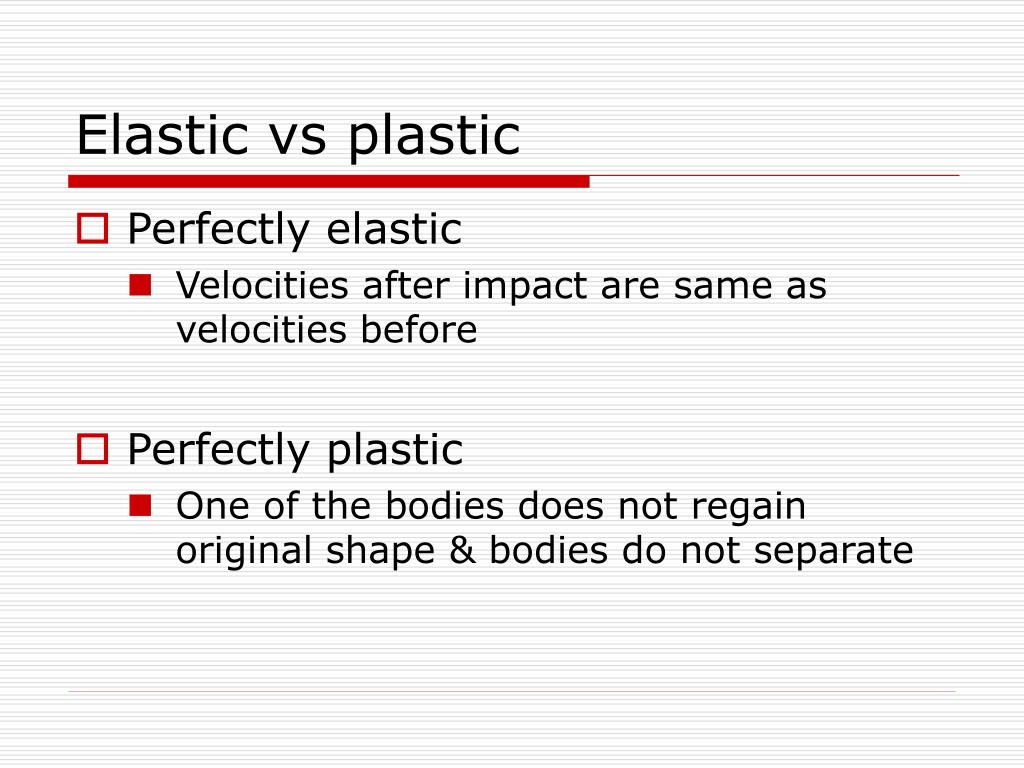 Elastic vs plastic

Perfectly elastic

Velocities after impact are same as velocities before

Perfectly plastic

One of the bodies does not regain original shape & bodies do not separate